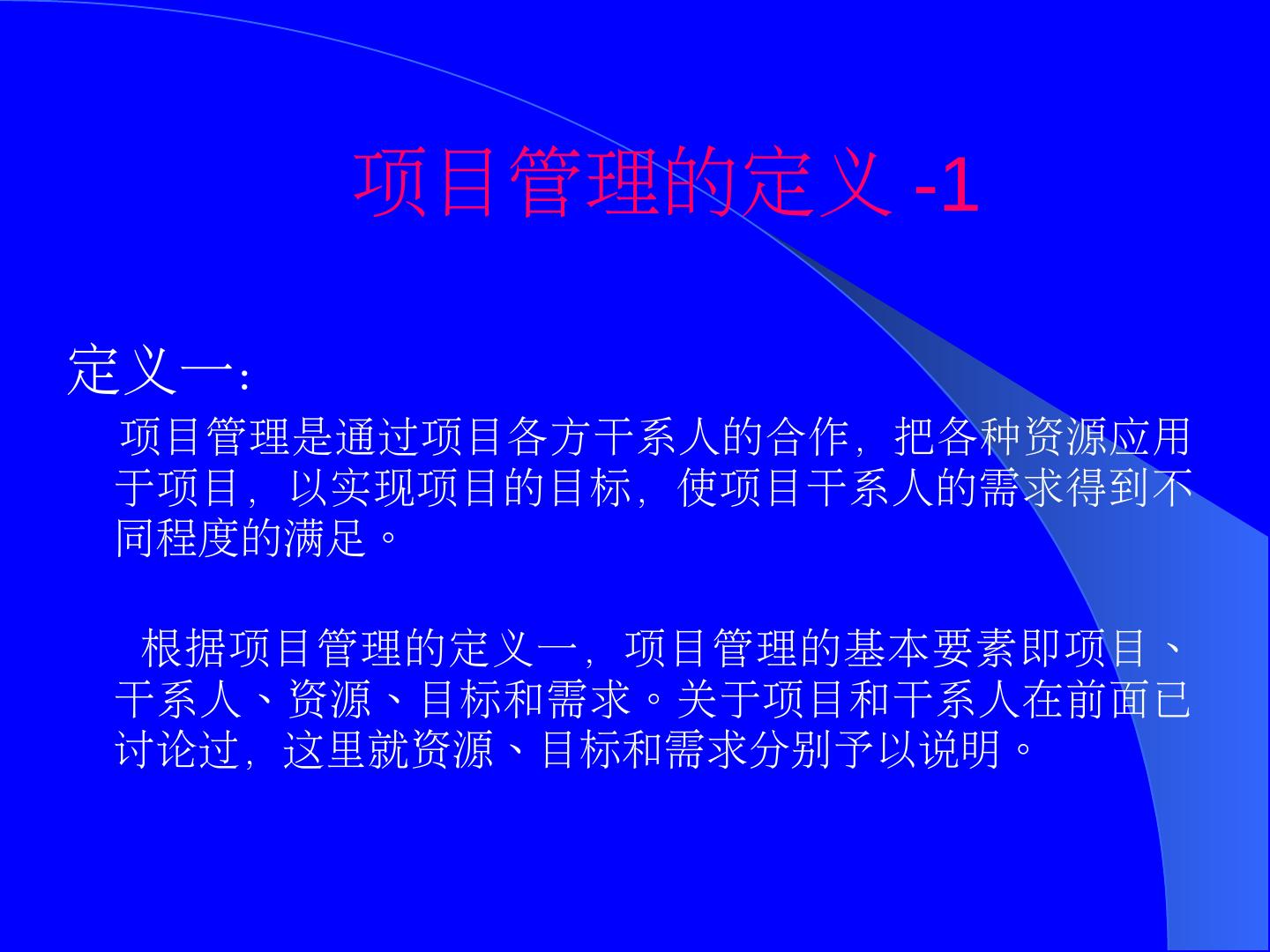 项目管理的定义 -1

定义一：

项目管理是通过项目各方干系人的合作，把各种资源应用于项目，以实现项目的目标，使项目干系人的需求得到不同程度的满足。

根据项目管理的定义一，项目管理的基本要素即项目、干系人、资源、目标和需求。关于项目和干系人在前面已讨论过，这里就资源、目标和需求分别予以说明。